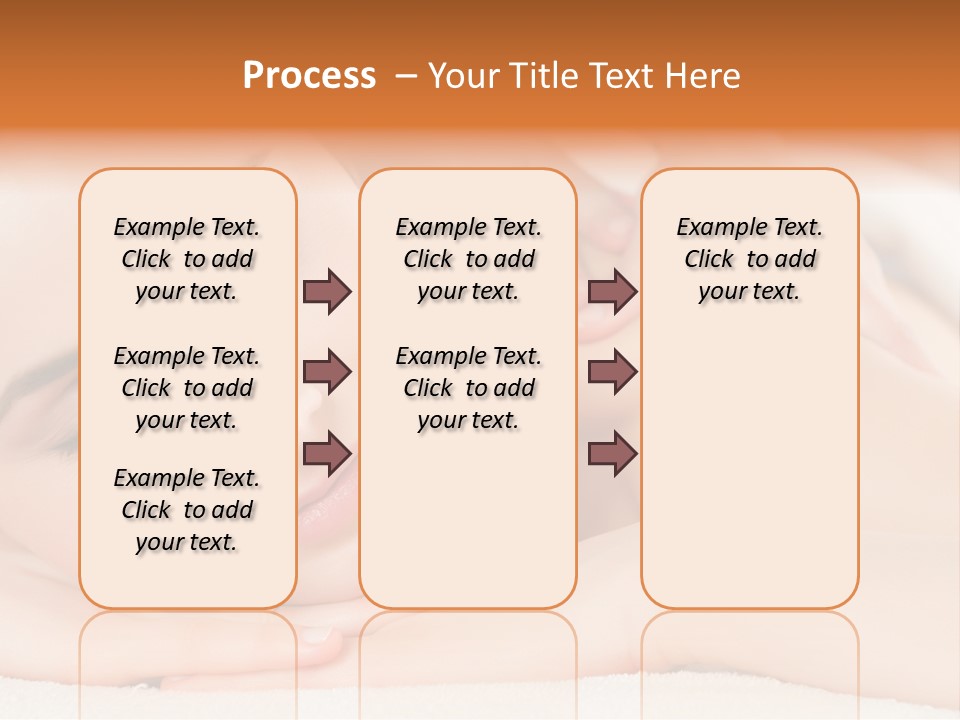 Process – Your Title Text Here

Example Text. Click to add your text.

Example Text. Click to add your text.

Example Text. Click to add your text.

Example Text. Click to add your text.

Example Text. Click to add your text.

Example Text. Click to add your text.